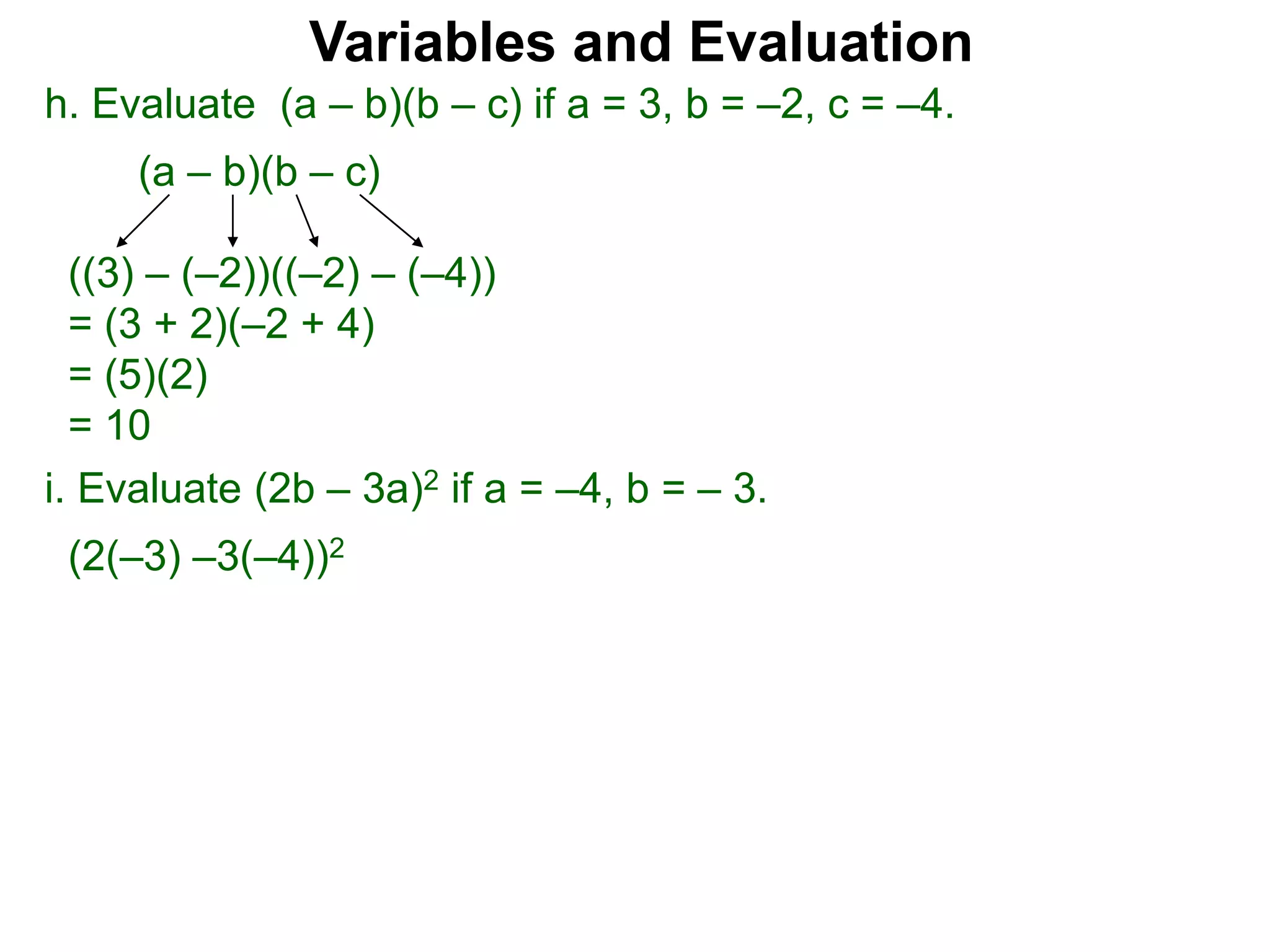 Variables and Evaluation

h. Evaluate $(a – b)(b – c)$ if $a = 3$, $b = –2$, $c = –4$.

$(a – b)(b – c)$

$((3) – (–2))((–2) – (–4))$
$= (3 + 2)(–2 + 4)$
$= (5)(2)$
$= 10$

i. Evaluate $(2b – 3a)^2$ if $a = –4$, $b = – 3$.

$(2(–3) –3(–4))^2$